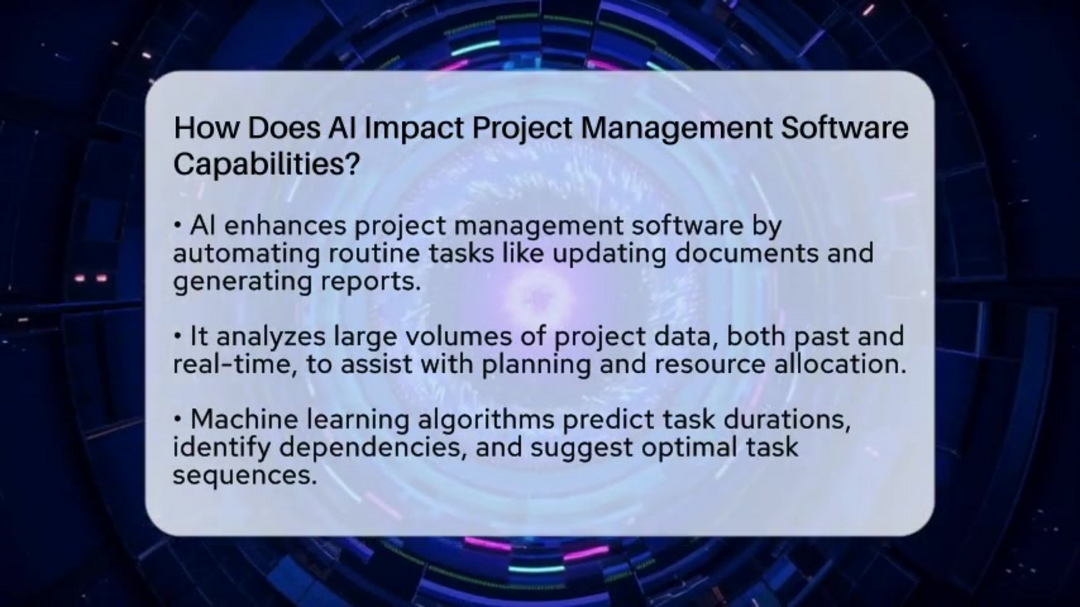 How Does AI Impact Project Management Software Capabilities?

• AI enhances project management software by automating routine tasks like updating documents and generating reports.

• It analyzes large volumes of project data, both past and real-time, to assist with planning and resource allocation.

• Machine learning algorithms predict task durations, identify dependencies, and suggest optimal task sequences.